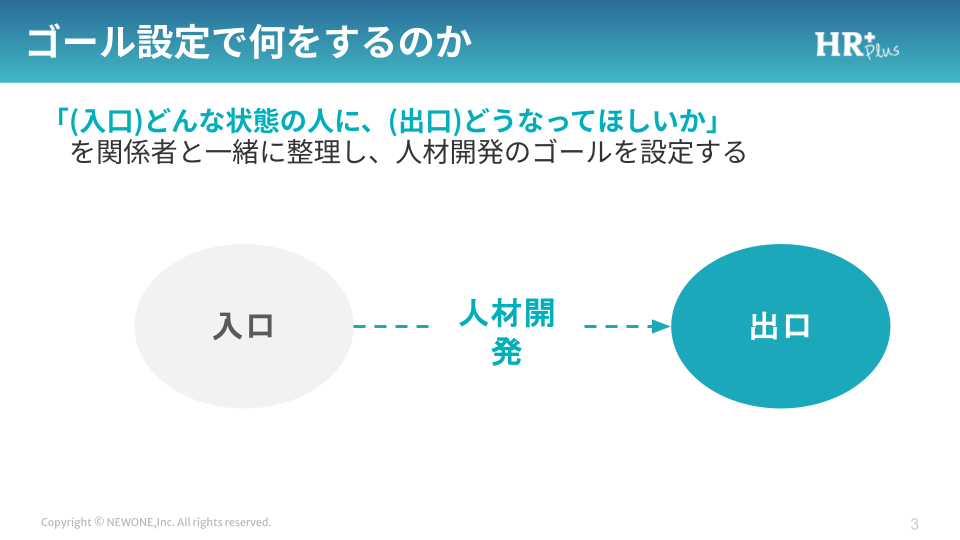 ゴール設定で何をするのか

HR+ Plus

「(入口)どんな状態の人に、(出口)どうなってほしいか」
を関係者と一緒に整理し、人材開発のゴールを設定する

入口

人材開発

出口

Copyright © NEWONE,Inc. All rights reserved.

3